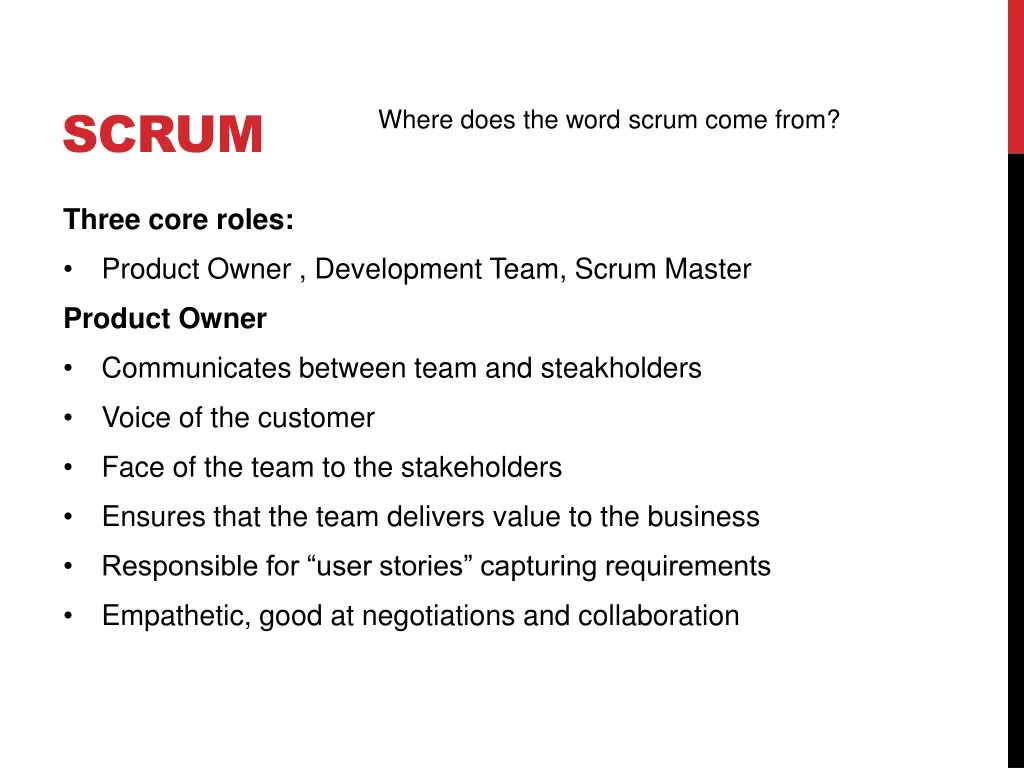 SCRUM

Where does the word scrum come from?

Three core roles:

• Product Owner , Development Team, Scrum Master

Product Owner

• Communicates between team and steakholders
• Voice of the customer
• Face of the team to the stakeholders
• Ensures that the team delivers value to the business
• Responsible for “user stories” capturing requirements
• Empathetic, good at negotiations and collaboration